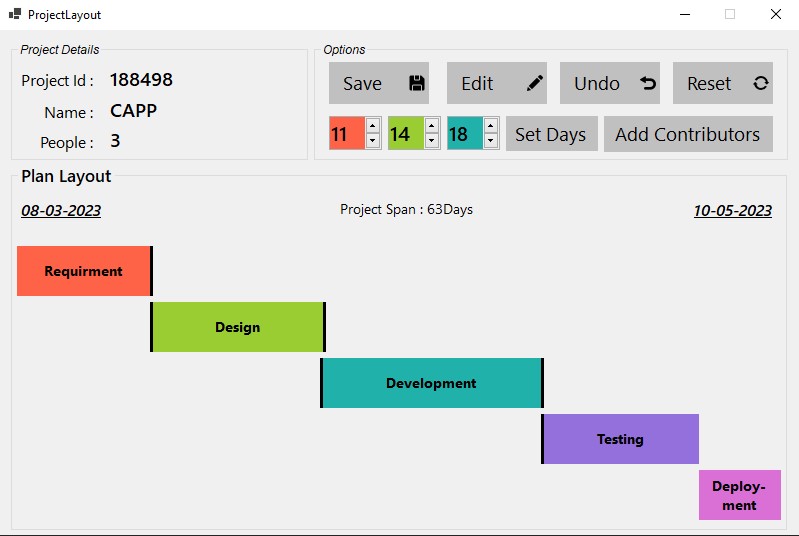 ProjectLayout

Project Details
Project Id : 188498
Name : CAPP
People : 3

Options
Save
Edit
Undo
Reset
11
14
18
Set Days
Add Contributors

Plan Layout
08-03-2023
Project Span : 63Days
10-05-2023

Requirment
Design
Development
Testing
Deployment